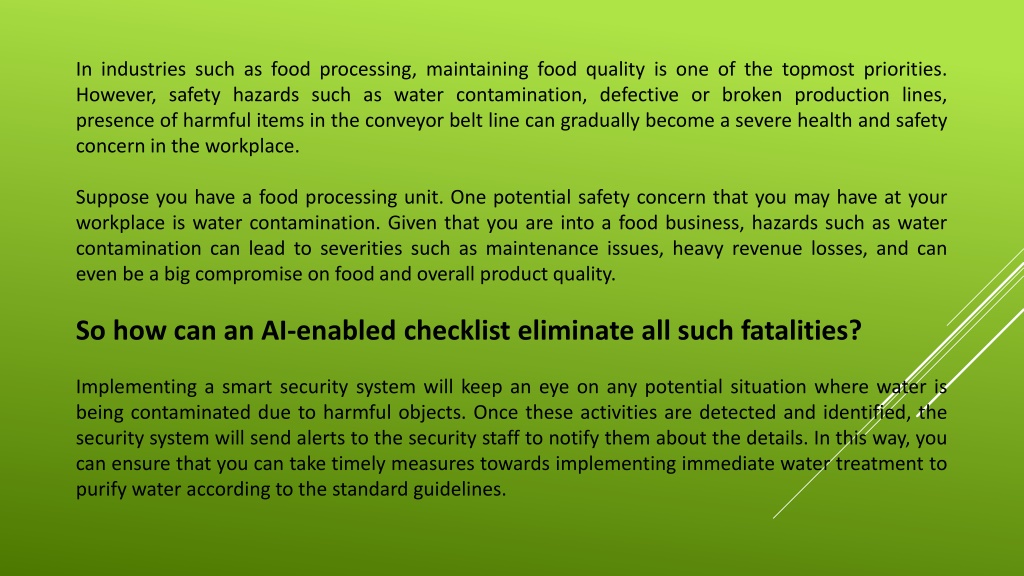 In industries such as food processing, maintaining food quality is one of the topmost priorities. However, safety hazards such as water contamination, defective or broken production lines, presence of harmful items in the conveyor belt line can gradually become a severe health and safety concern in the workplace.

Suppose you have a food processing unit. One potential safety concern that you may have at your workplace is water contamination. Given that you are into a food business, hazards such as water contamination can lead to severities such as maintenance issues, heavy revenue losses, and can even be a big compromise on food and overall product quality.

So how can an AI-enabled checklist eliminate all such fatalities?

Implementing a smart security system will keep an eye on any potential situation where water is being contaminated due to harmful objects. Once these activities are detected and identified, the security system will send alerts to the security staff to notify them about the details. In this way, you can ensure that you can take timely measures towards implementing immediate water treatment to purify water according to the standard guidelines.